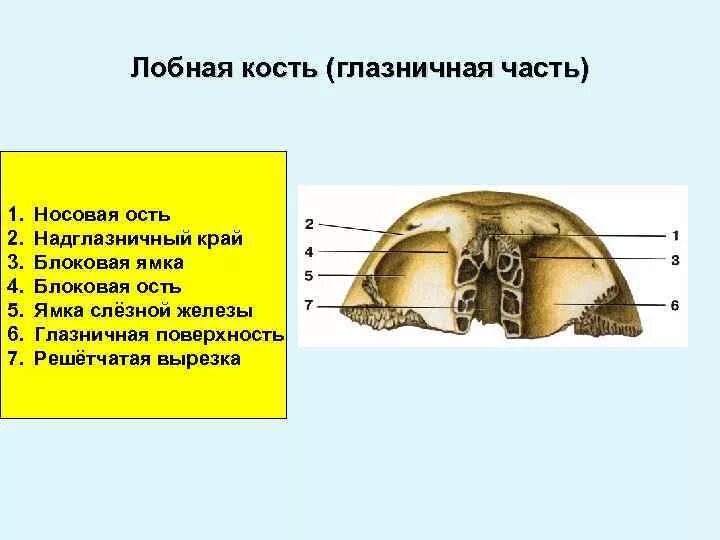 Лобная кость (глазничная часть)

1. Носовая ость
2. Надглазничный край
3. Блоковая ямка
4. Блоковая ость
5. Ямка слёзной железы
6. Глазничная поверхность
7. Решётчатая вырезка

2
4
5
7
1
3
6